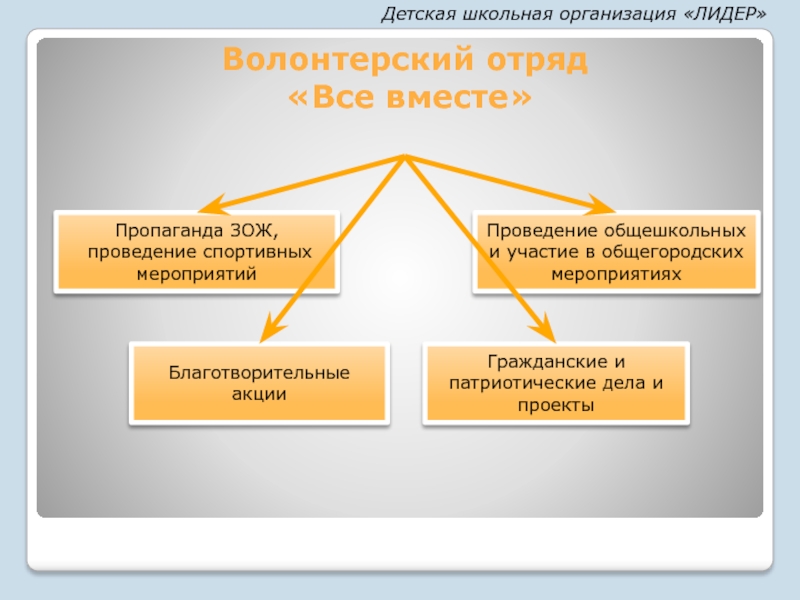 Детская школьная организация «ЛИДЕР»

Волонтерский отряд «Все вместе»

Пропаганда ЗОЖ, проведение спортивных мероприятий

Проведение общешкольных и участие в общегородских мероприятиях

Благотворительные акции

Гражданские и патриотические дела и проекты